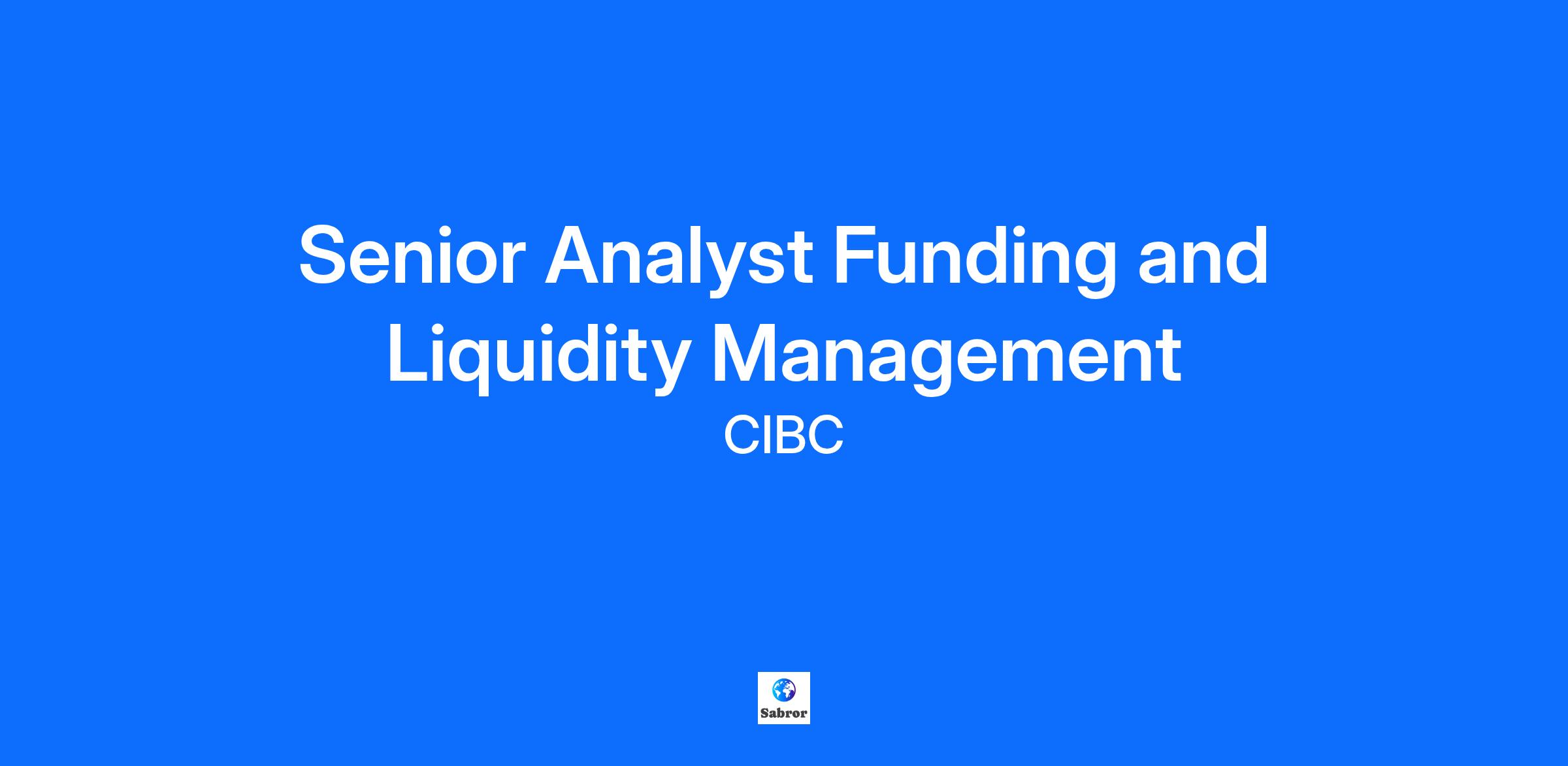 Senior Analyst Funding and Liquidity Management

CIBC

Sabror